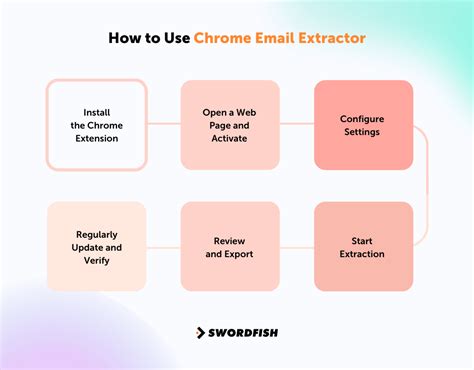 How to Use Chrome Email Extractor

Install the Chrome Extension

Open a Web Page and Activate

Configure Settings

Start Extraction

Review and Export

Regularly Update and Verify

SWORDFISH